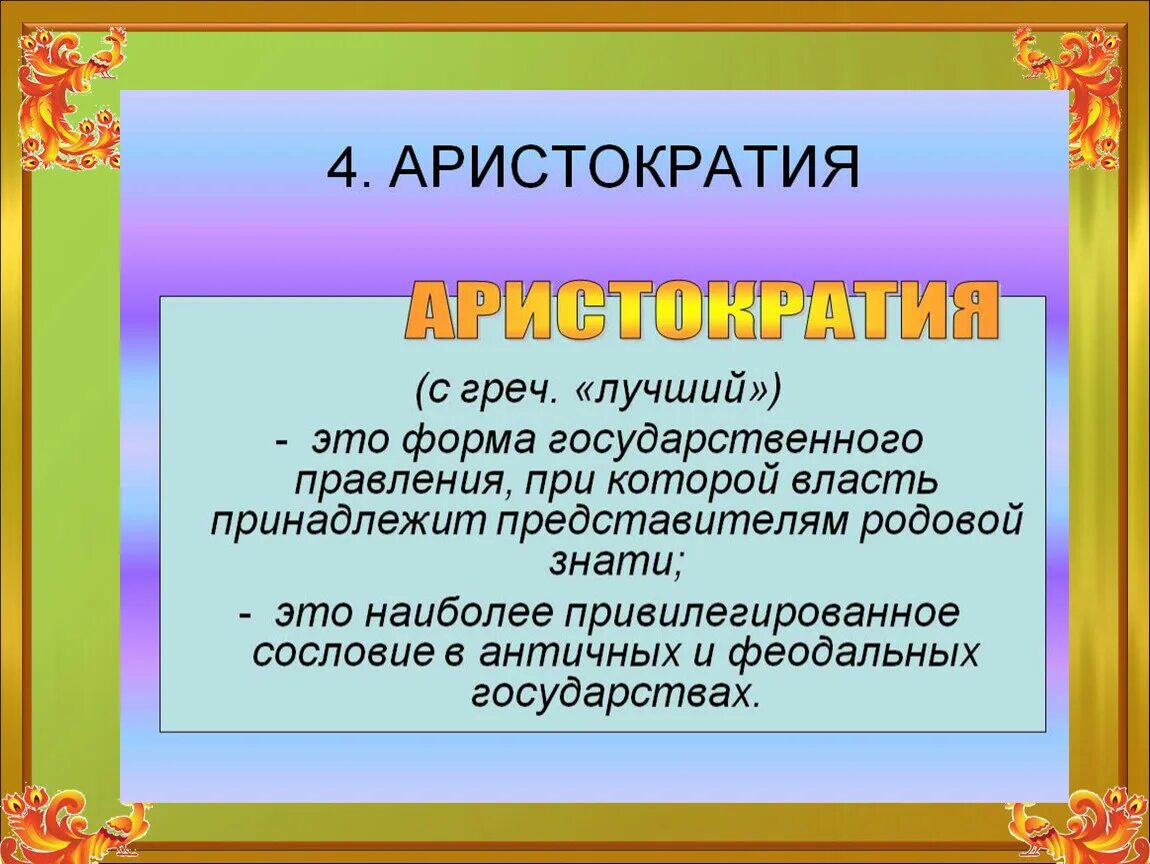 4. АРИСТОКРАТИЯ

АРИСТОКРАТИЯ

(с греч. «лучший»)

- это форма государственного правления, при которой власть принадлежит представителям родовой знати;

- это наиболее привилегированное сословие в античных и феодальных государствах.